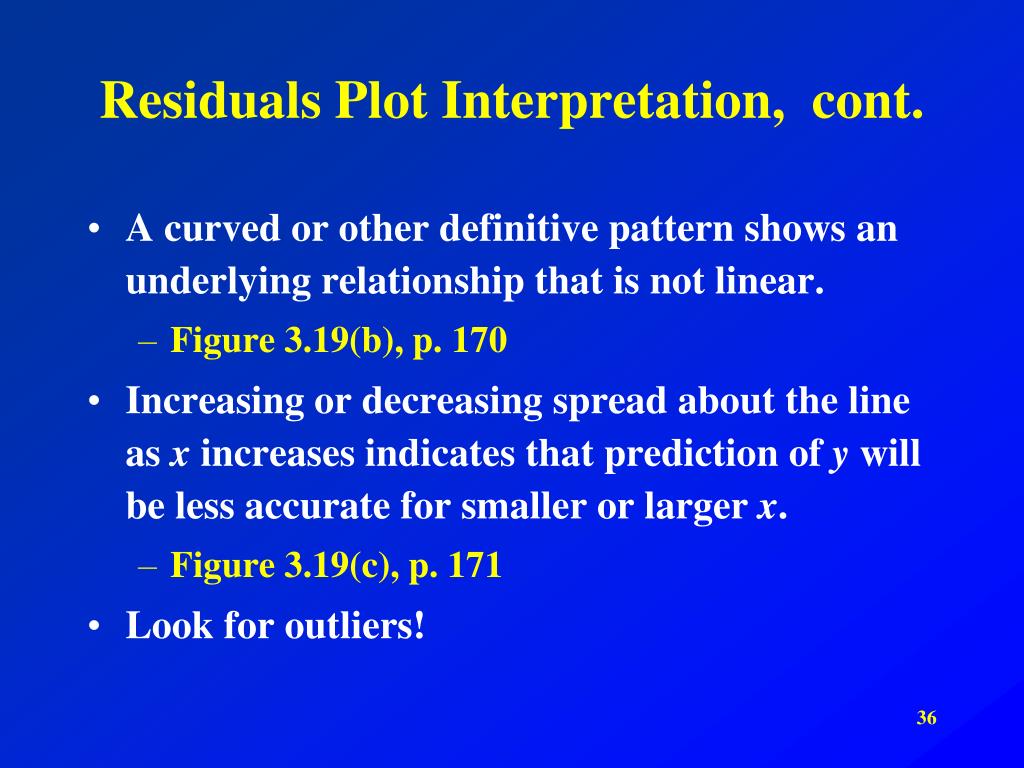 Residuals Plot Interpretation, cont.

• A curved or other definitive pattern shows an underlying relationship that is not linear.

– Figure 3.19(b), p. 170

• Increasing or decreasing spread about the line as $x$ increases indicates that prediction of $y$ will be less accurate for smaller or larger $x$.

– Figure 3.19(c), p. 171

• Look for outliers!

36